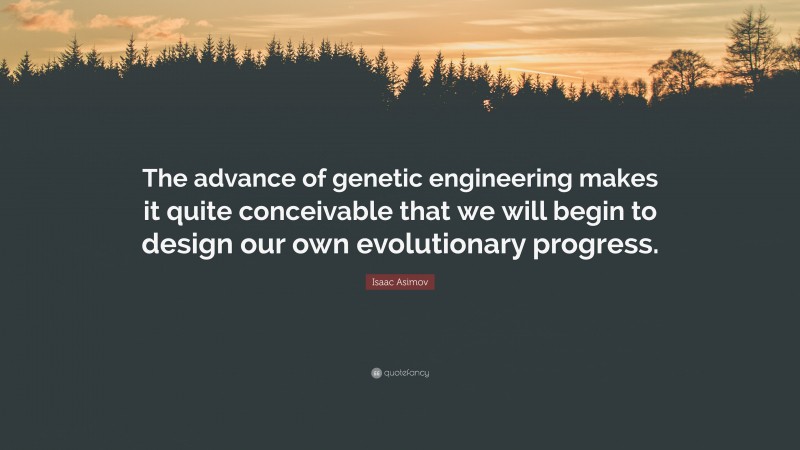 The advance of genetic engineering makes it quite conceivable that we will begin to design our own evolutionary progress.

Isaac Asimov

quotefancy